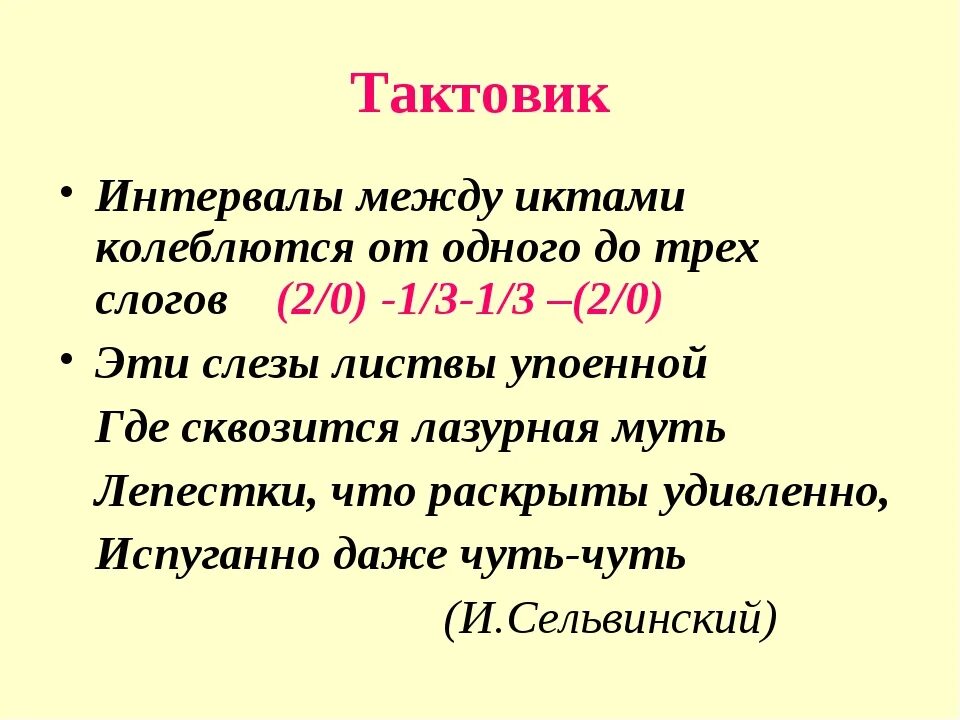 Тактовик

• Интервалы между иктами колеблются от одного до трех слогов (2/0) -1/3-1/3 –(2/0)

• Эти слезы листвы упоенной

Где сквозится лазурная муть

Лепестки, что раскрыты удивленно,

Испуганно даже чуть-чуть

(И.Сельвинский)